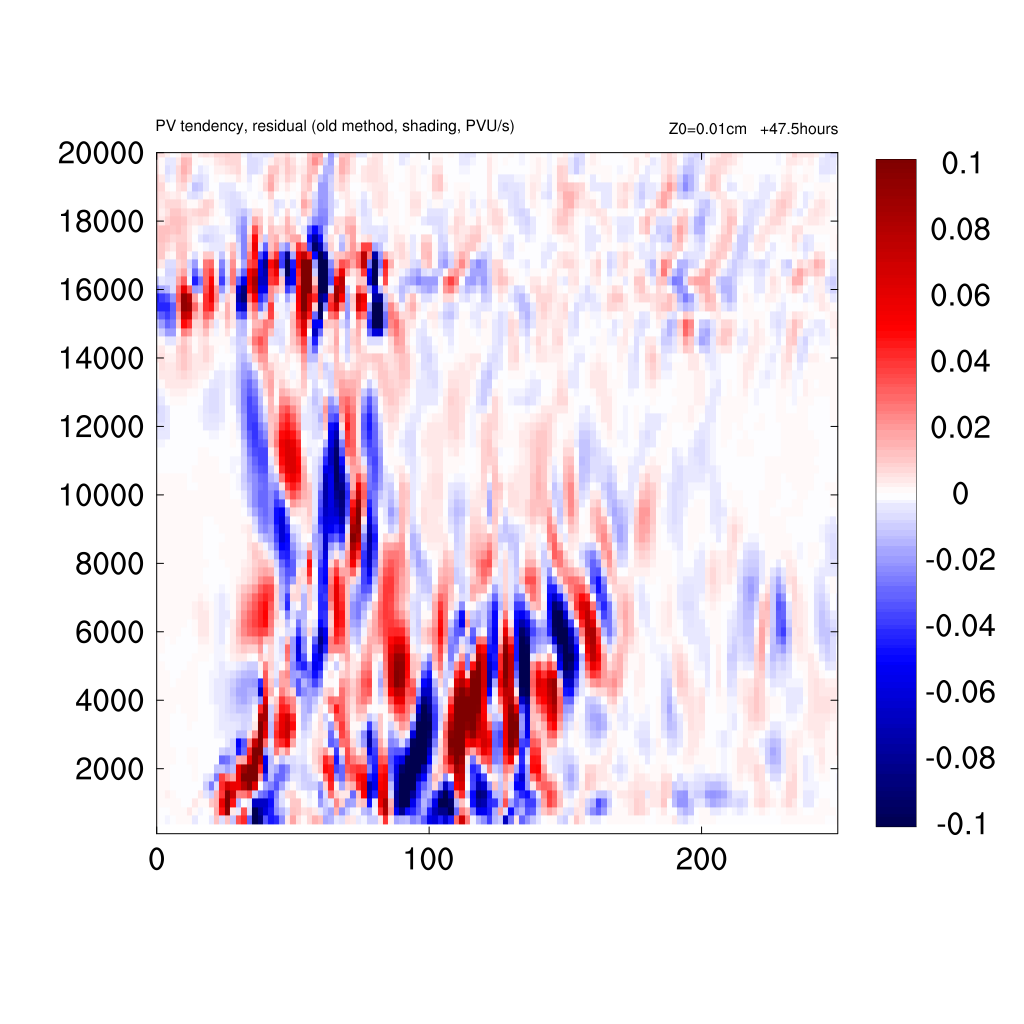 PV tendency, residual (old method, shading, PVU/s)

Z0=0.01cm +47.5hours

20000
18000
16000
14000
12000
10000
8000
6000
4000
2000

0
100
200

0.1
0.08
0.06
0.04
0.02
0
-0.02
-0.04
-0.06
-0.08
-0.1